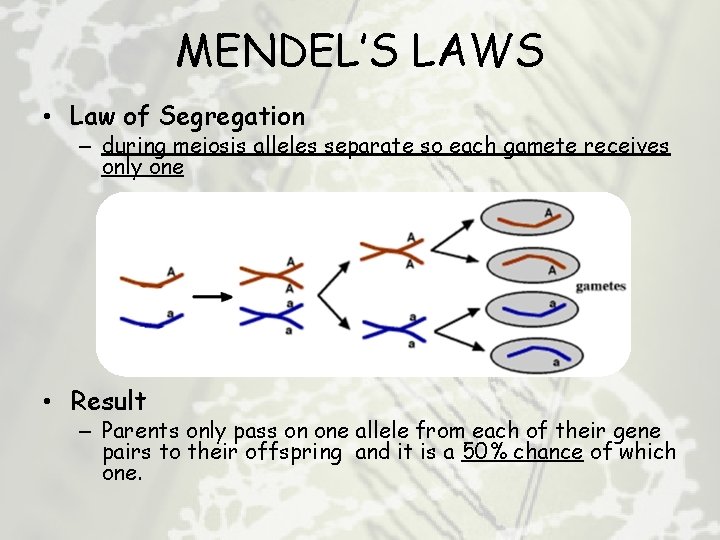 MENDEL'S LAWS

• Law of Segregation
– during meiosis alleles separate so each gamete receives only one

A
a
A
A
a
a
A
A
a
a
A
A
a
a
gametes

• Result
– Parents only pass on one allele from each of their gene pairs to their offspring and it is a 50% chance of which one.